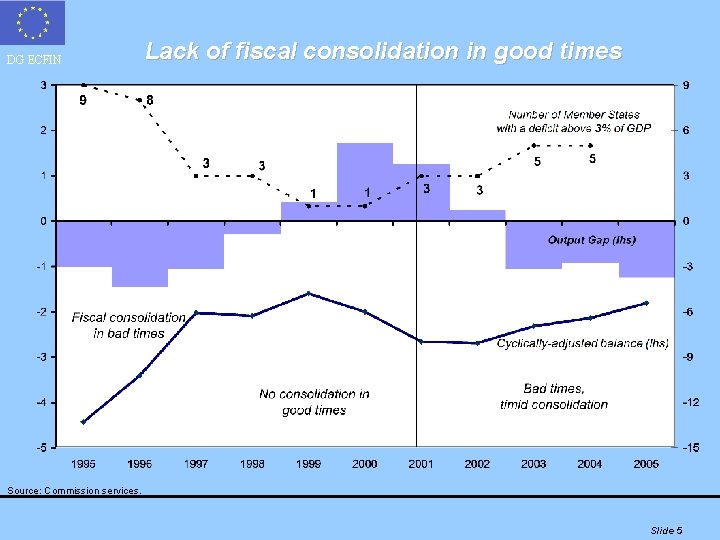 DG ECFIN

Lack of fiscal consolidation in good times

3
2
1
0
-1
-2
-3
-4
-5

9
6
3
0
-3
-6
-9
-12
-15

9
8
3
3
1
1
3
3
5
5

Number of Member States with a deficit above 3% of GDP

Output Gap (lhs)

Fiscal consolidation in bad times

Cyclically-adjusted balance (lhs)

No consolidation in good times

Bad times, timid consolidation

1995
1996
1997
1998
1999
2000
2001
2002
2003
2004
2005

Source: Commission services.

Slide 5